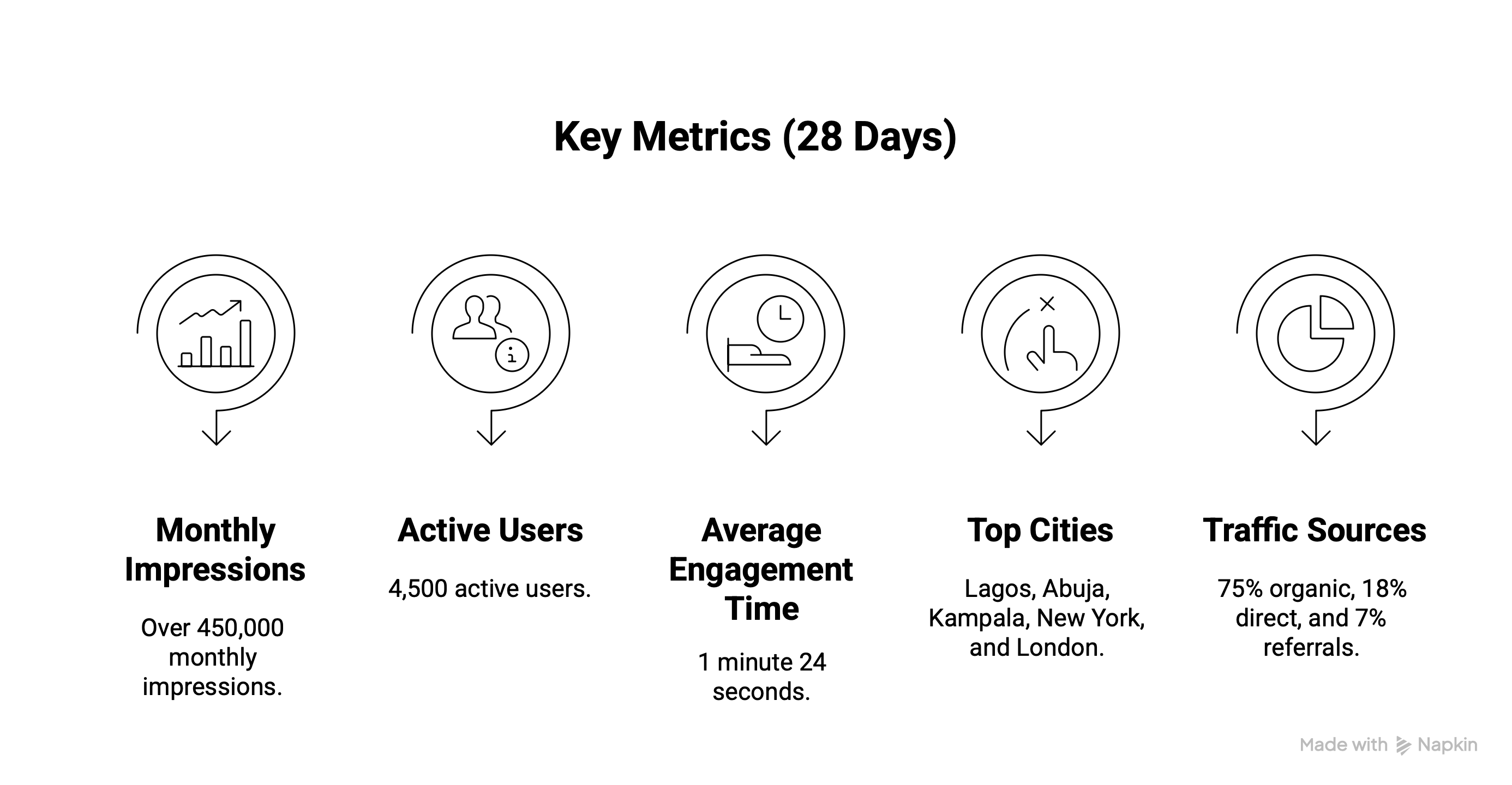 Key Metrics (28 Days)

Monthly Impressions

Over 450,000 monthly impressions.

Active Users

4,500 active users.

Average Engagement Time

1 minute 24 seconds.

Top Cities

Lagos, Abuja, Kampala, New York, and London.

Traffic Sources

75% organic, 18% direct, and 7% referrals.

Made with Napkin